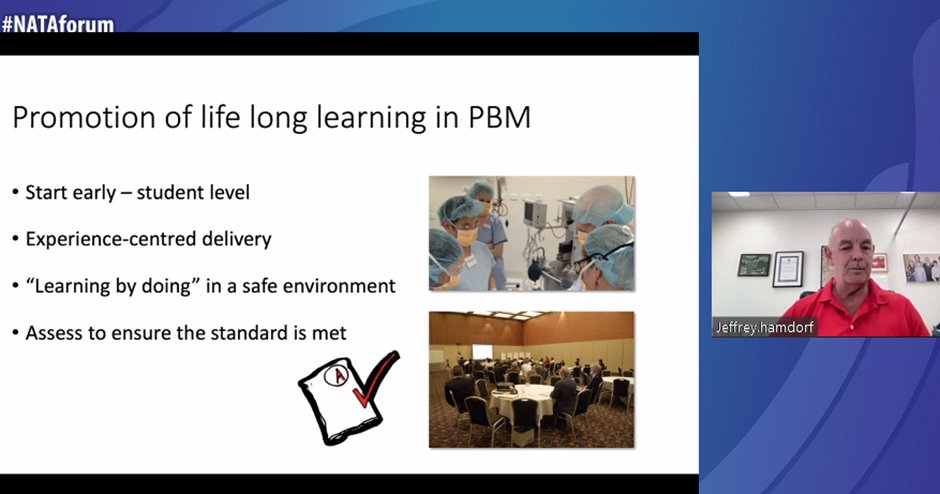 #NATAforum

Promotion of life long learning in PBM

• Start early – student level

• Experience-centred delivery

• "Learning by doing" in a safe environment

• Assess to ensure the standard is met

A

Jeffrey.hamdorf